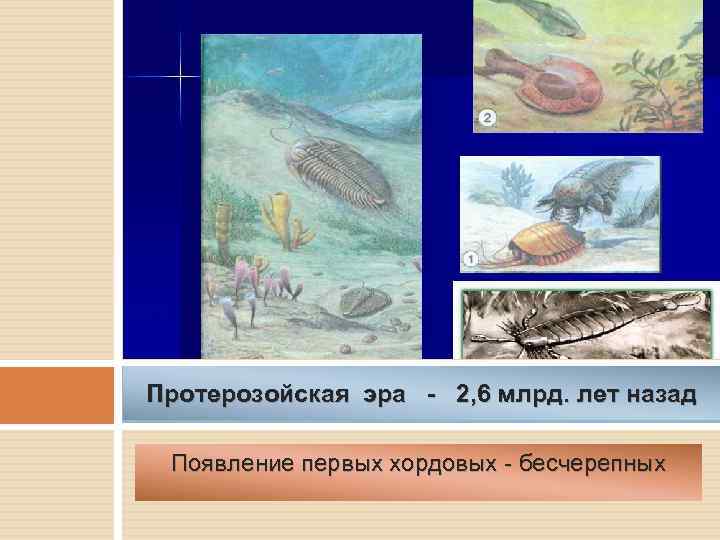 2

1

Протерозойская эра - 2,6 млрд. лет назад

Появление первых хордовых - бесчерепных